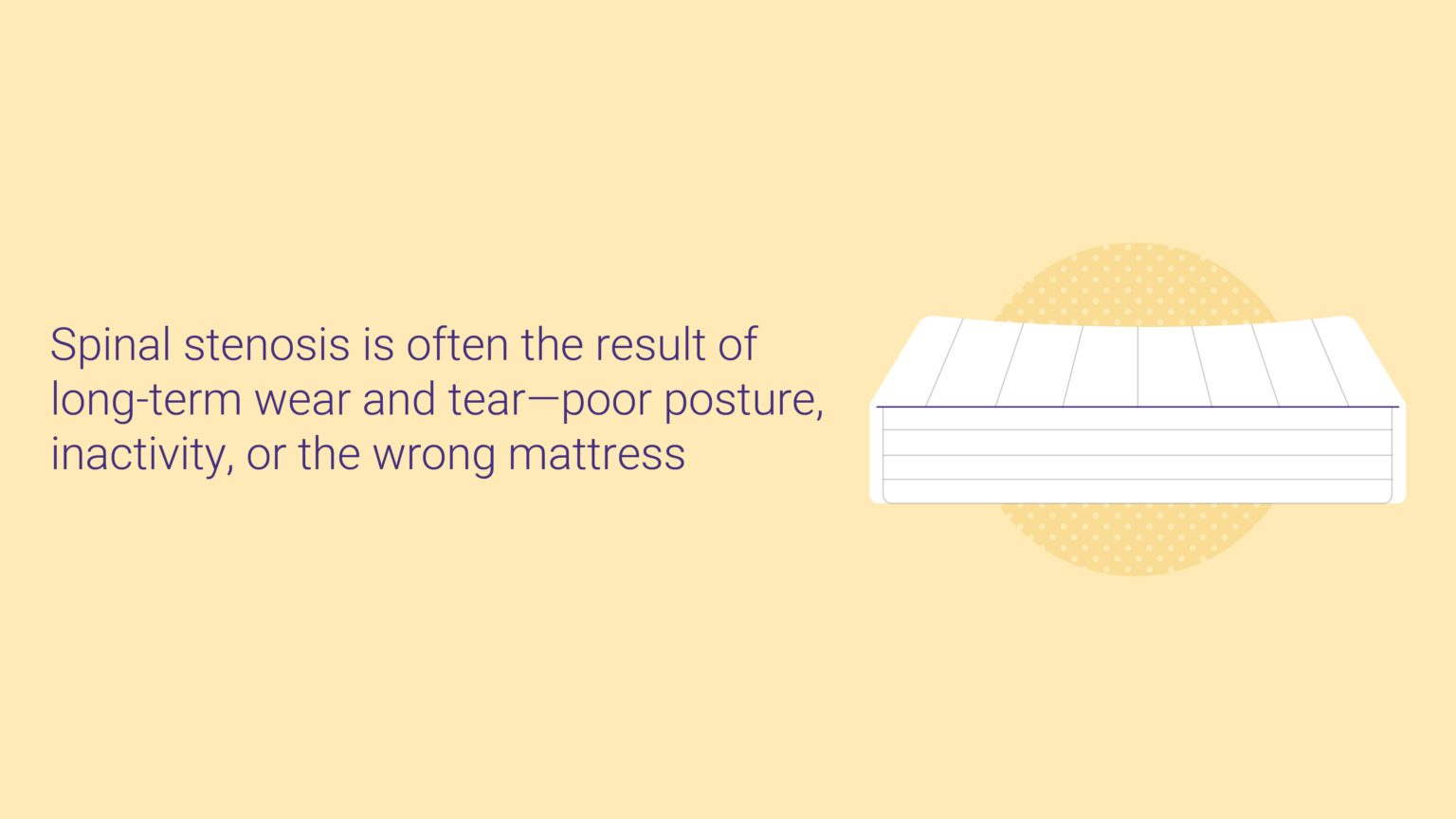 Spinal stenosis is often the result of long-term wear and tear—poor posture, inactivity, or the wrong mattress